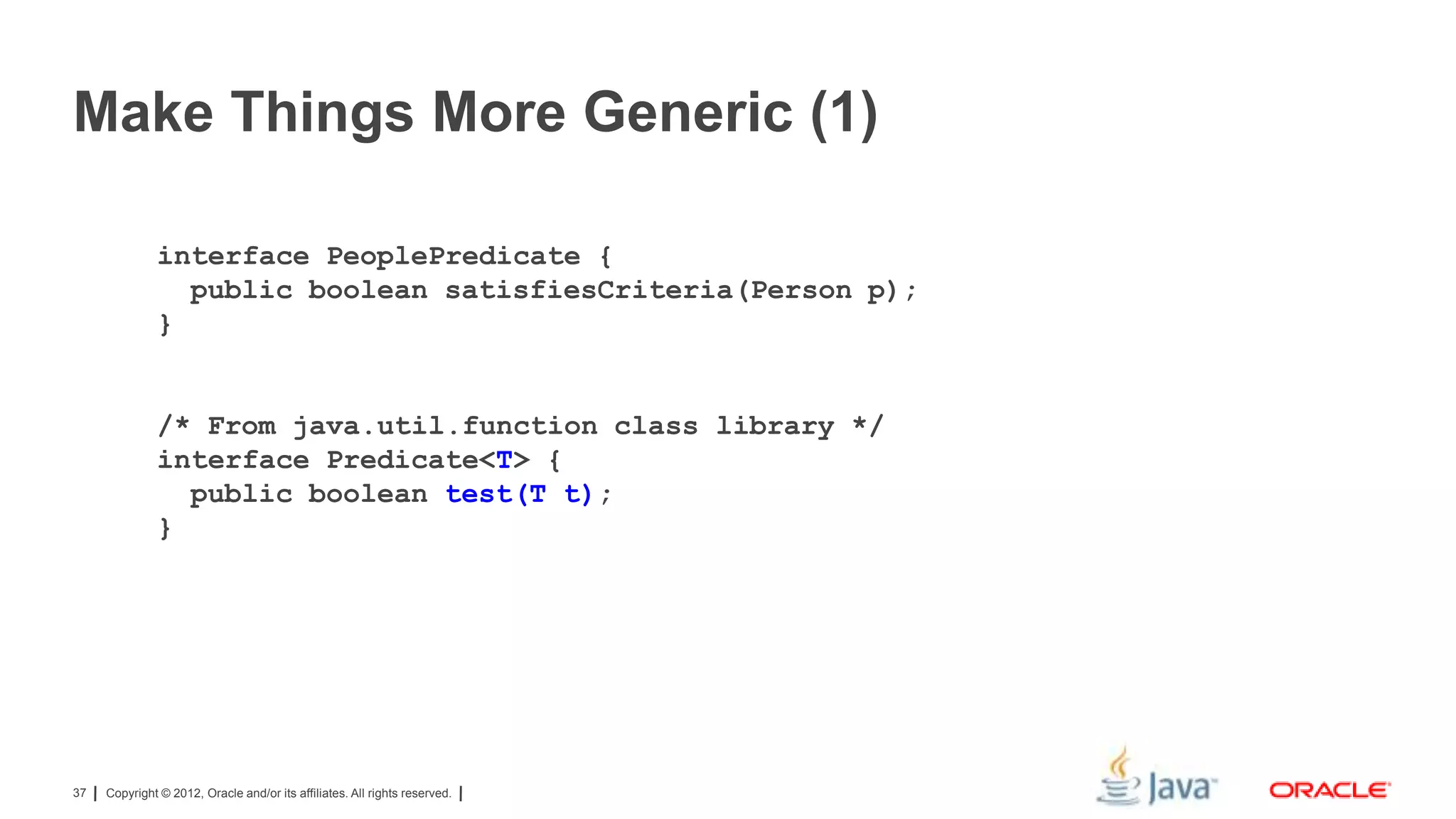 Make Things More Generic (1)

interface PeoplePredicate {
  public boolean satisfiesCriteria(Person p);
}

/* From java.util.function class library */
interface Predicate<T> {
  public boolean test(T t);
}

37 | Copyright © 2012, Oracle and/or its affiliates. All rights reserved. |

Java

ORACLE